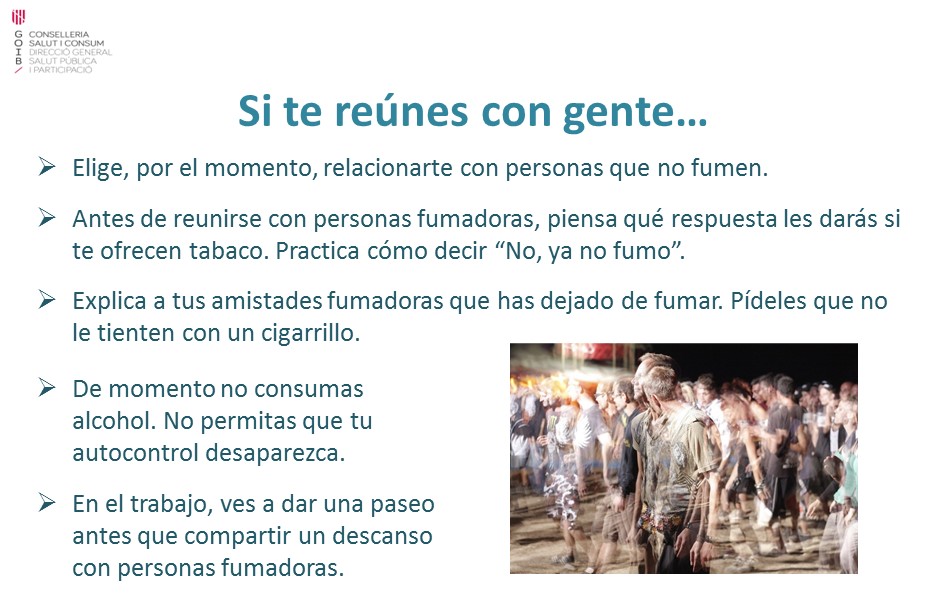 G O I B
CONSELLERIA SALUT I CONSUM
DIRECCIÓ GENERAL SALUT PÚBLICA I PARTICIPACIÓ

Si te reúnes con gente…

➢ Elige, por el momento, relacionarte con personas que no fumen.

➢ Antes de reunirse con personas fumadoras, piensa qué respuesta les darás si te ofrecen tabaco. Practica cómo decir “No, ya no fumo”.

➢ Explica a tus amistades fumadoras que has dejado de fumar. Pídeles que no le tienten con un cigarrillo.

➢ De momento no consumas alcohol. No permitas que tu autocontrol desaparezca.

➢ En el trabajo, ves a dar una paseo antes que compartir un descanso con personas fumadoras.